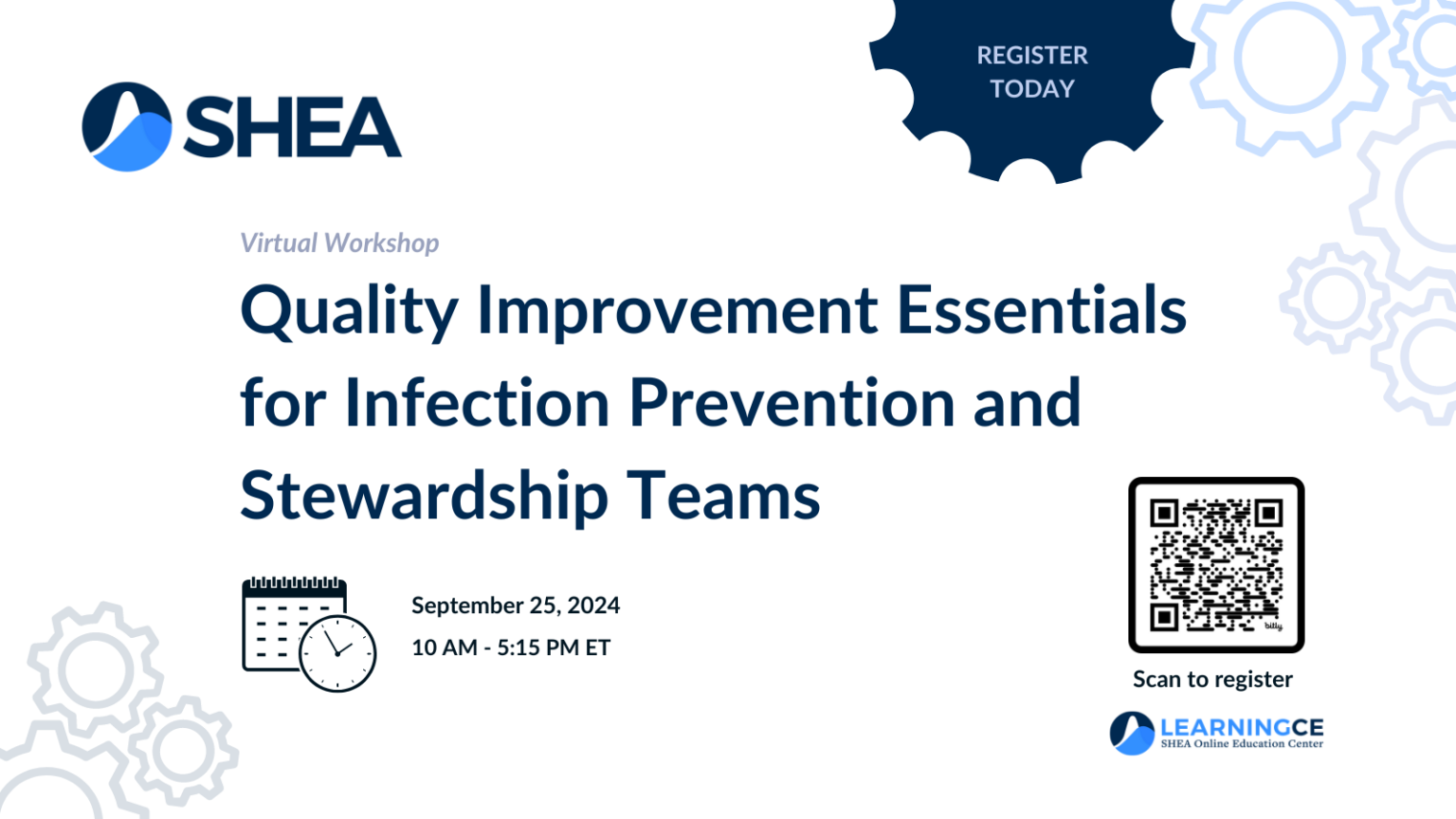 SHEA

REGISTER TODAY

Virtual Workshop

Quality Improvement Essentials for Infection Prevention and Stewardship Teams

September 25, 2024
10 AM - 5:15 PM ET

bitly

Scan to register

LEARNINGCE
SHEA Online Education Center